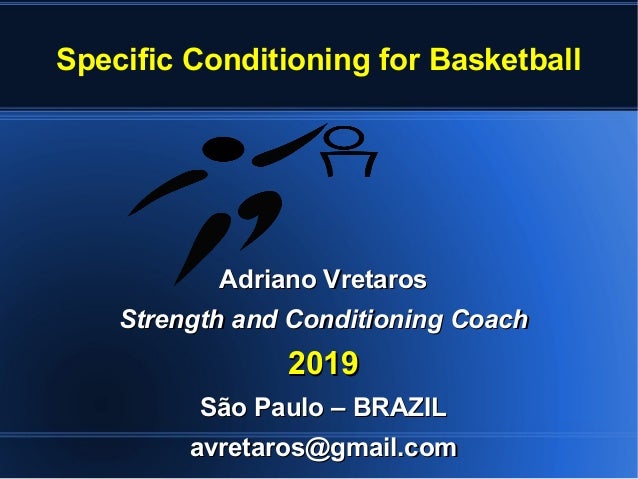 Specific Conditioning for Basketball

Adriano Vretaros

Strength and Conditioning Coach

2019

São Paulo – BRAZIL

avretaros@gmail.com